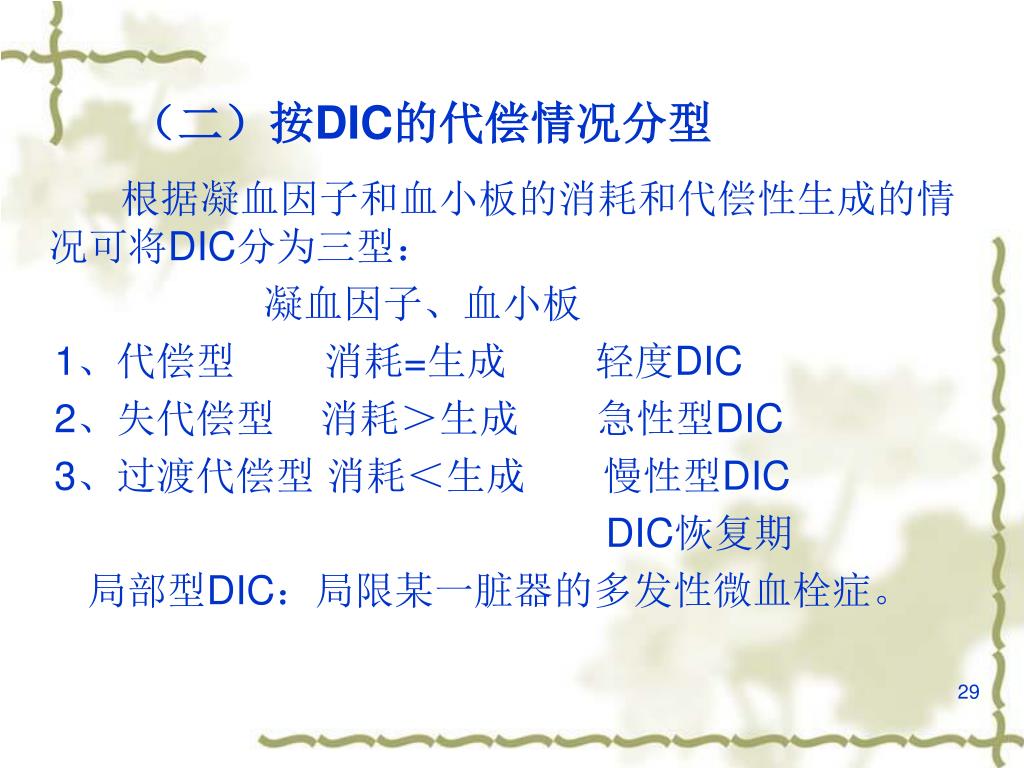 （二）按DIC的代偿情况分型

根据凝血因子和血小板的消耗和代偿性生成的情况可将DIC分为三型：

凝血因子、血小板

1、代偿型　　消耗=生成　　轻度DIC

2、失代偿型　消耗＞生成　　急性型DIC

3、过渡代偿型 消耗＜生成　　慢性型DIC

DIC恢复期

局部型DIC：局限某一脏器的多发性微血栓症。

29